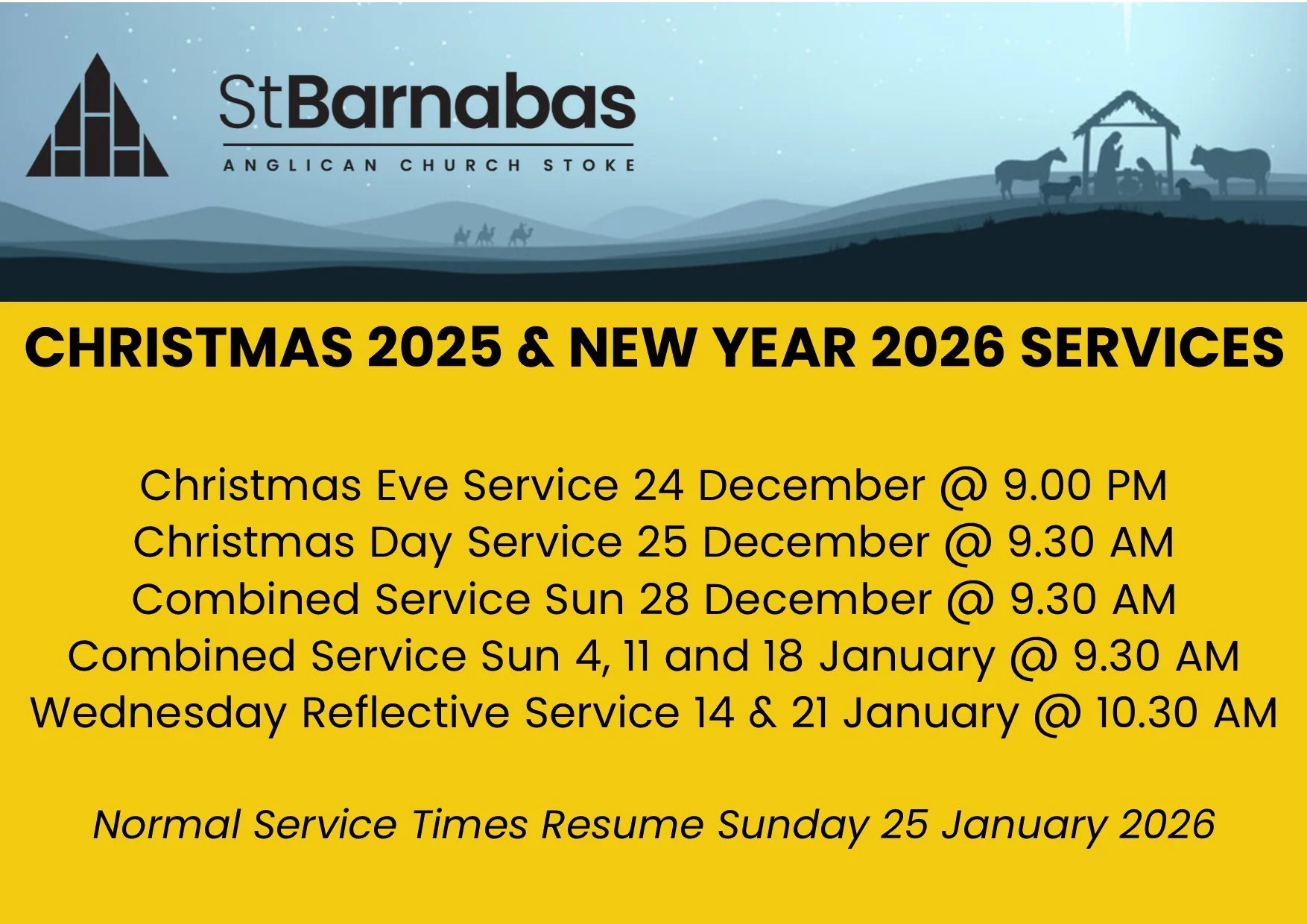 StBarnabas
ANGLICAN CHURCH STOKE

CHRISTMAS 2025 & NEW YEAR 2026 SERVICES

Christmas Eve Service 24 December @ 9.00 PM
Christmas Day Service 25 December @ 9.30 AM
Combined Service Sun 28 December @ 9.30 AM
Combined Service Sun 4, 11 and 18 January @ 9.30 AM
Wednesday Reflective Service 14 & 21 January @ 10.30 AM

Normal Service Times Resume Sunday 25 January 2026